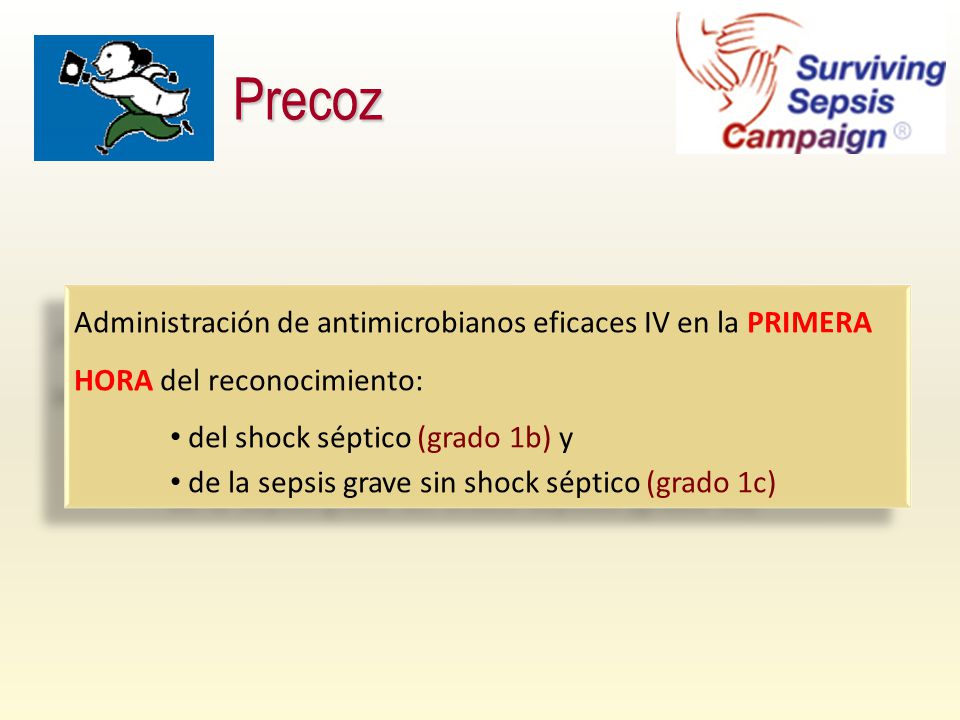 Precoz

Surviving Sepsis Campaign ®

Administración de antimicrobianos eficaces IV en la PRIMERA HORA del reconocimiento:

• del shock séptico (grado 1b) y
• de la sepsis grave sin shock séptico (grado 1c)